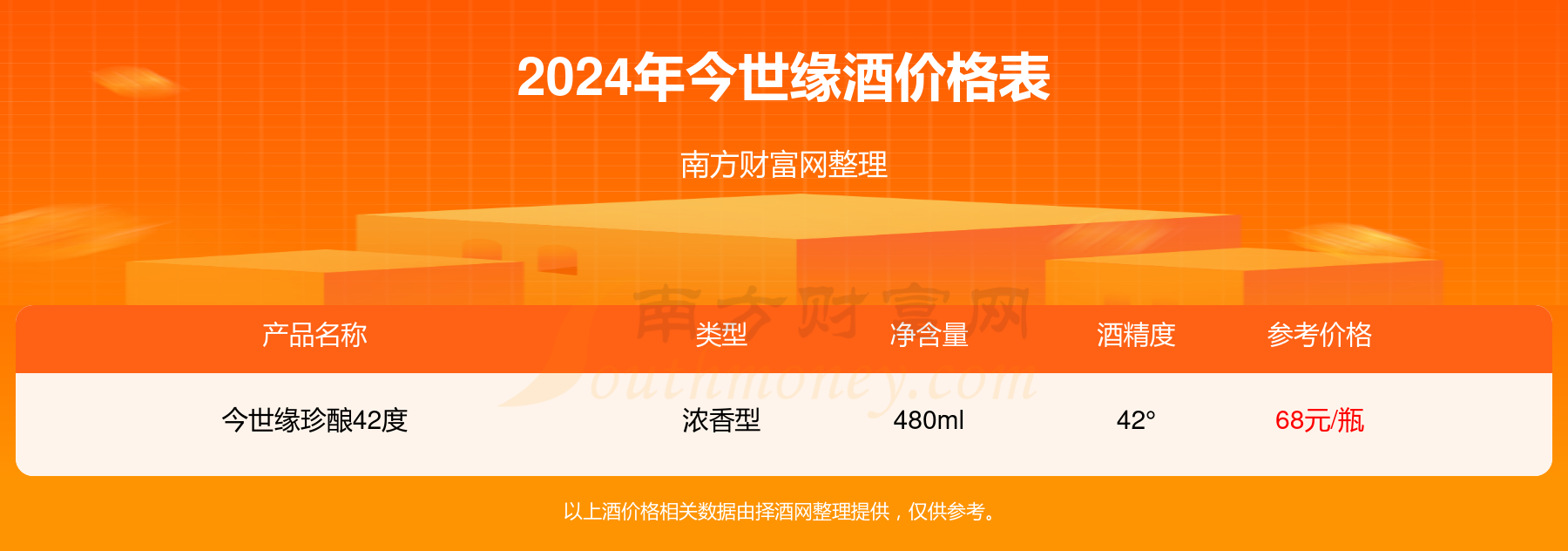 2024年今世缘酒价格表

南方财富网整理

南方财富网
Southmoney.com

| 产品名称 | 类型 | 净含量 | 酒精度 | 参考价格 |
|---|---|---|---|---|
| 今世缘珍酿42度 | 浓香型 | 480ml | 42° | 68元/瓶 |

以上酒价格相关数据由择酒网整理提供，仅供参考。